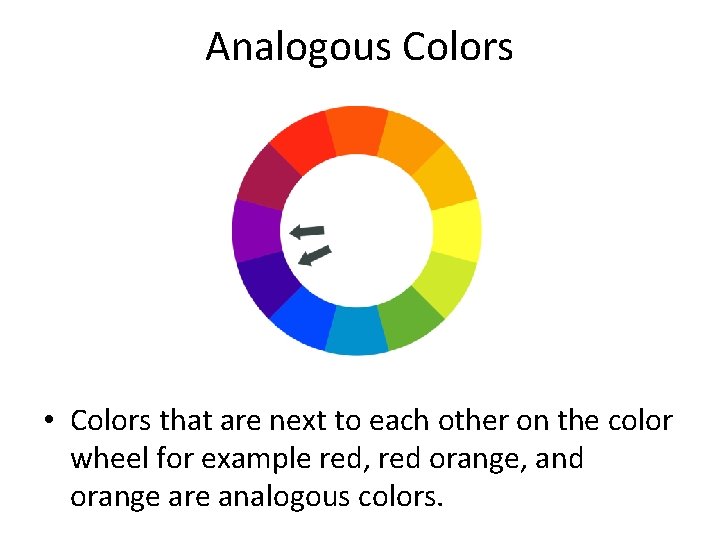 Analogous Colors

• Colors that are next to each other on the color wheel for example red, red orange, and orange are analogous colors.